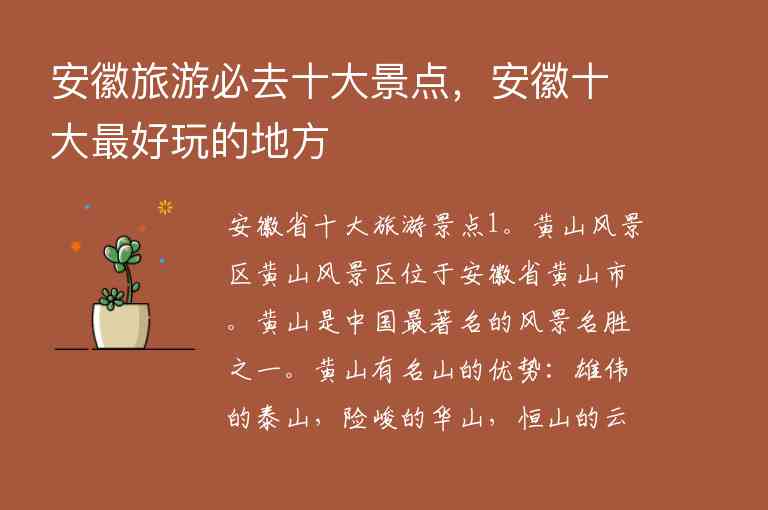 安徽旅游必去十大景点，安徽十大最好玩的地方

安徽省十大旅游景点1。黄山风景区黄山风景区位于安徽省黄山市。黄山是中国最著名的风景名胜之一。黄山有名山的优势：雄伟的泰山，险峻的华山，恒山的云